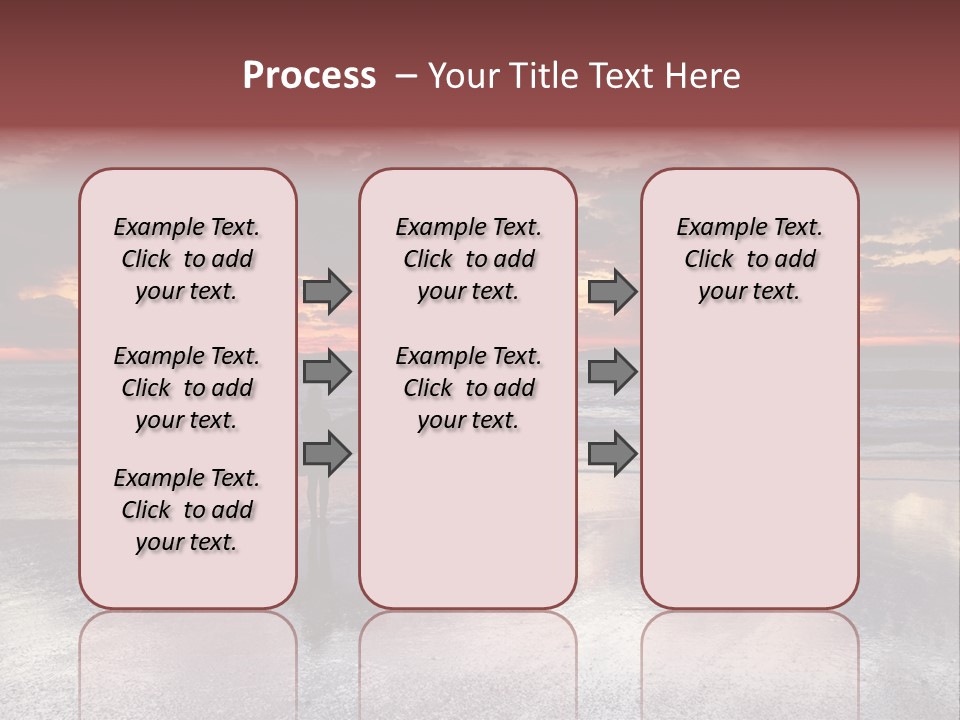 Process – Your Title Text Here

Example Text. Click to add your text.

Example Text. Click to add your text.

Example Text. Click to add your text.

Example Text. Click to add your text.

Example Text. Click to add your text.

Example Text. Click to add your text.